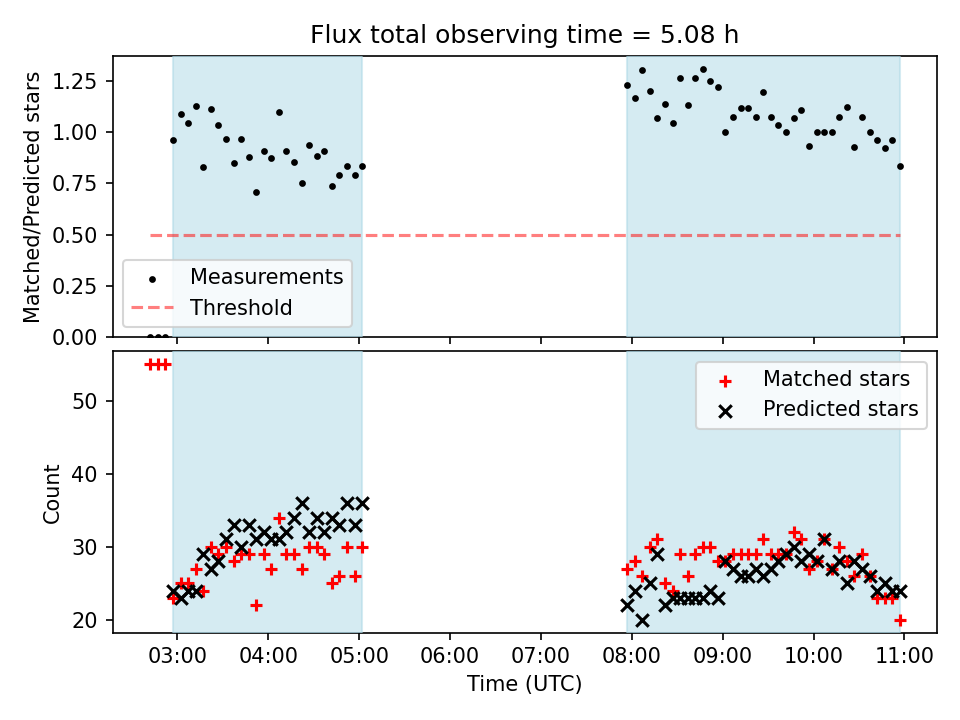 Flux total observing time = 5.08 h

Matched/Predicted stars

1.25
1.00
0.75
0.50
0.25
0.00

Measurements
Threshold

Count

50
40
30
20

Matched stars
Predicted stars

03:00 04:00 05:00 06:00 07:00 08:00 09:00 10:00 11:00

Time (UTC)